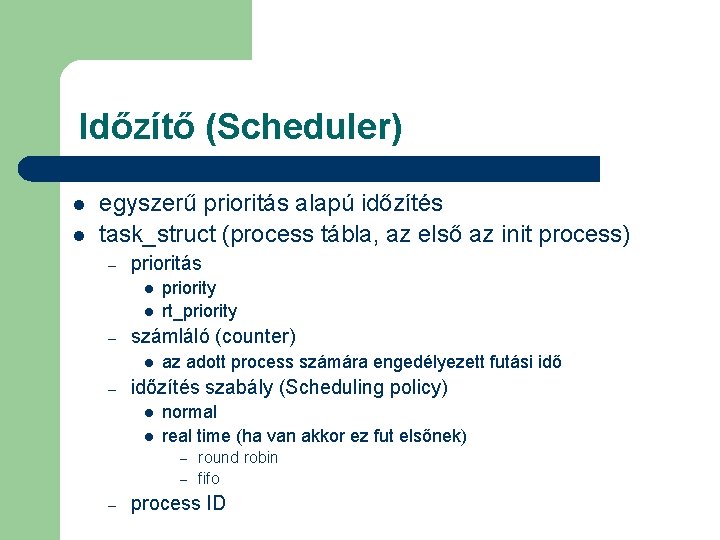 Időzítő (Scheduler)

- egyszerű prioritás alapú időzítés
- task_struct (process tábla, az első az init process)
  – prioritás
    - priority
    - rt_priority
  – számláló (counter)
    - az adott process számára engedélyezett futási idő
  – időzítés szabály (Scheduling policy)
    - normal
    - real time (ha van akkor ez fut elsőnek)
      – round robin
      – fifo
  – process ID